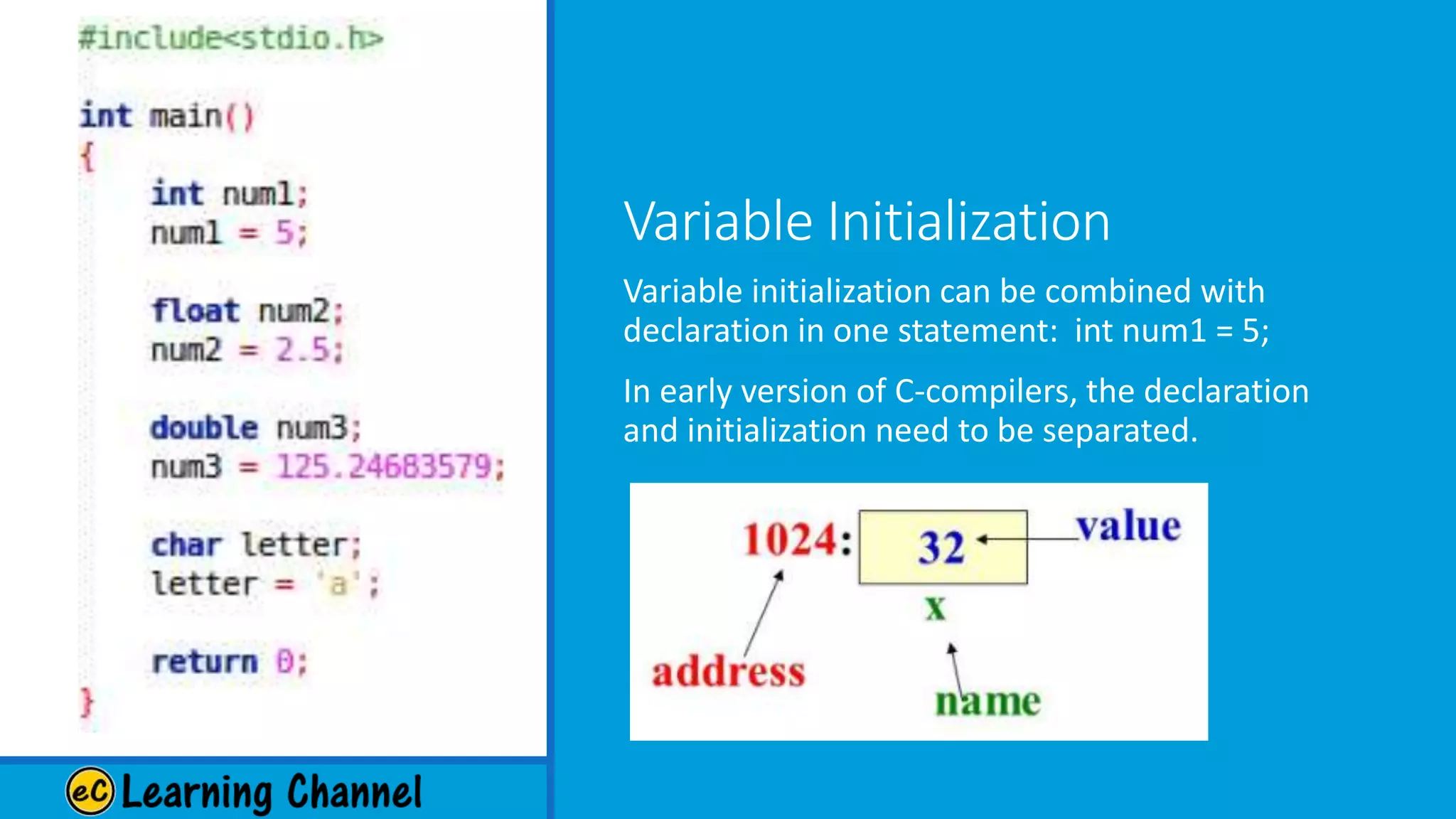 #include<stdio.h>

int main()
{
    int num1;
    num1 = 5;

    float num2;
    num2 = 2.5;

    double num3;
    num3 = 125.24683579;

    char letter;
    letter = 'a';

    return 0;
}

eC Learning Channel

Variable Initialization

Variable initialization can be combined with declaration in one statement: int num1 = 5;

In early version of C-compilers, the declaration and initialization need to be separated.

1024: 32 value
x
address
name